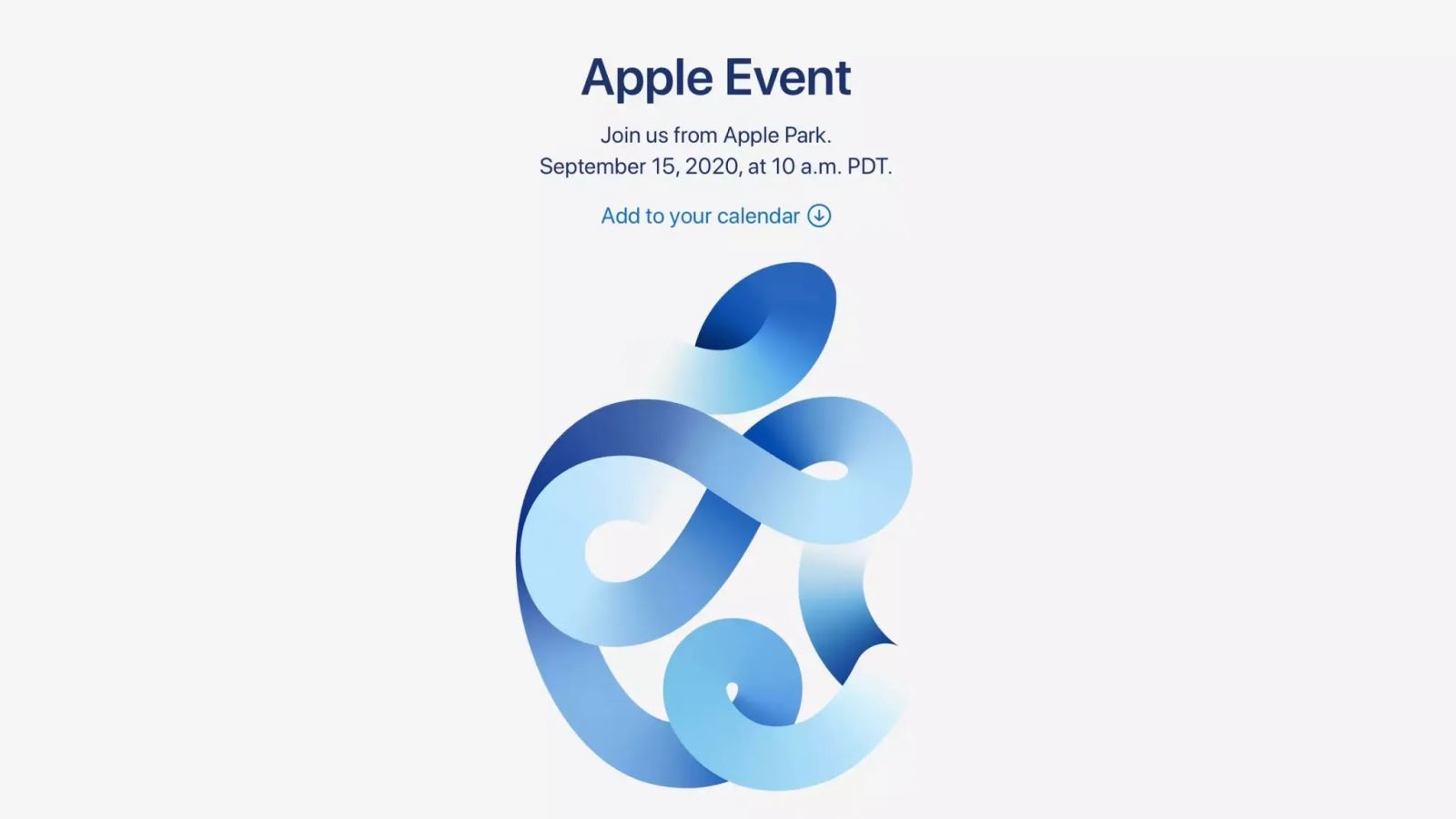 Apple Event

Join us from Apple Park.
September 15, 2020, at 10 a.m. PDT.

Add to your calendar